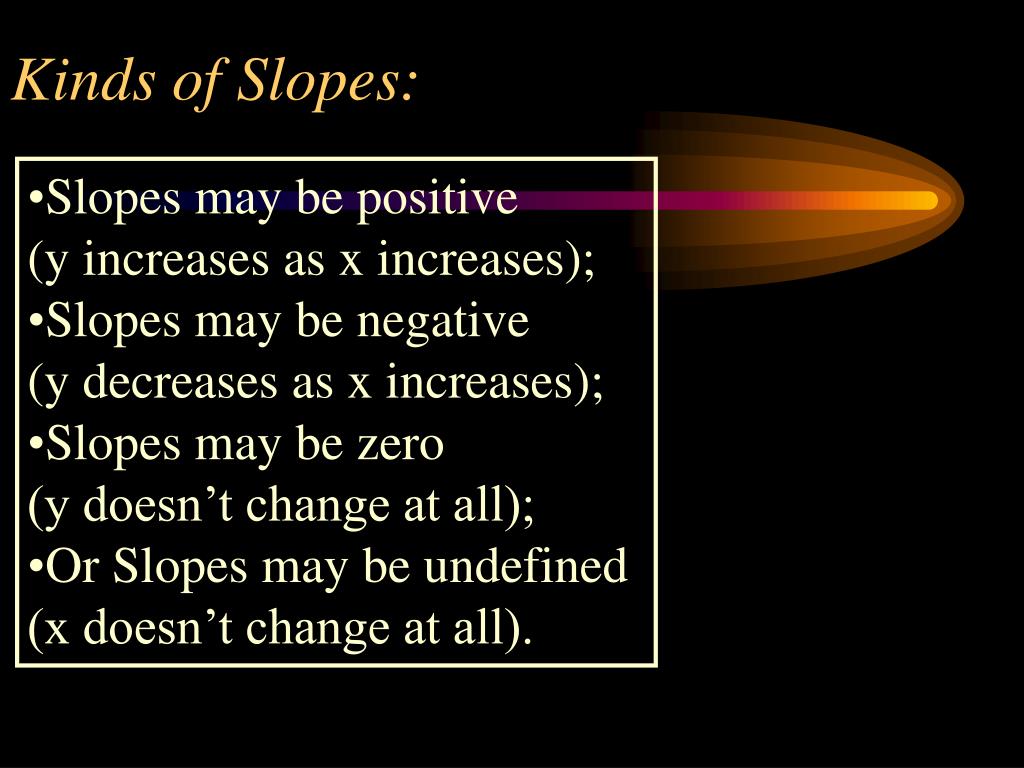 Kinds of Slopes:

•Slopes may be positive (y increases as x increases);
•Slopes may be negative (y decreases as x increases);
•Slopes may be zero (y doesn’t change at all);
•Or Slopes may be undefined (x doesn’t change at all).